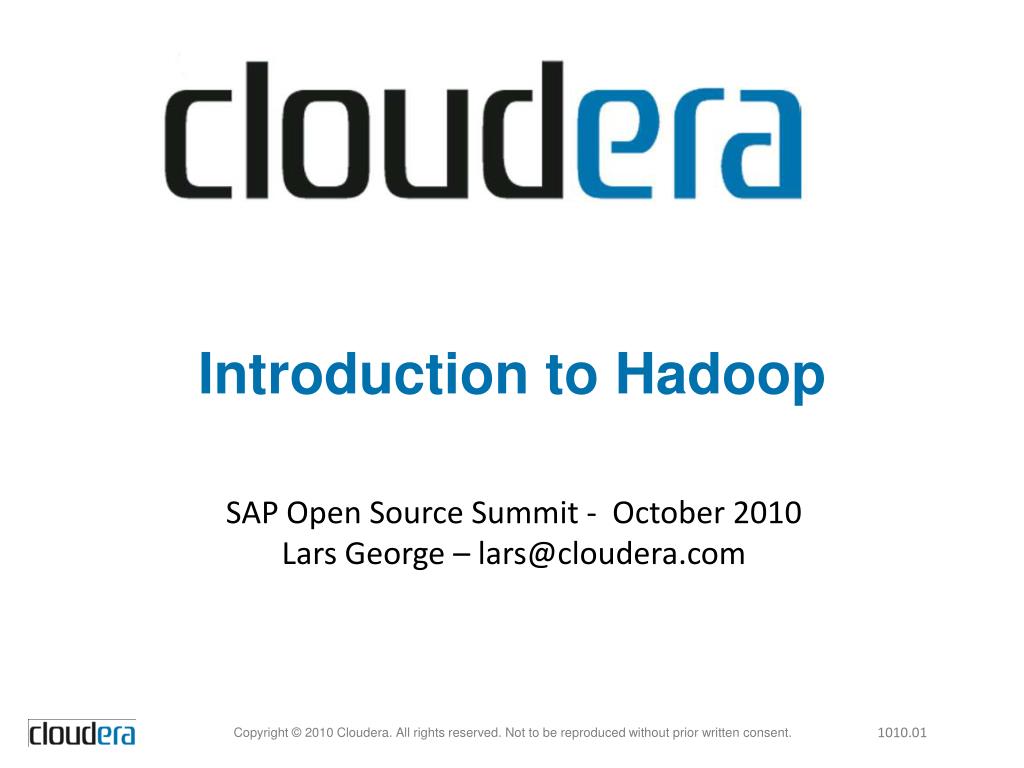 cloudera

Introduction to Hadoop

SAP Open Source Summit - October 2010
Lars George – lars@cloudera.com

cloudera

Copyright © 2010 Cloudera. All rights reserved. Not to be reproduced without prior written consent.

1010.01